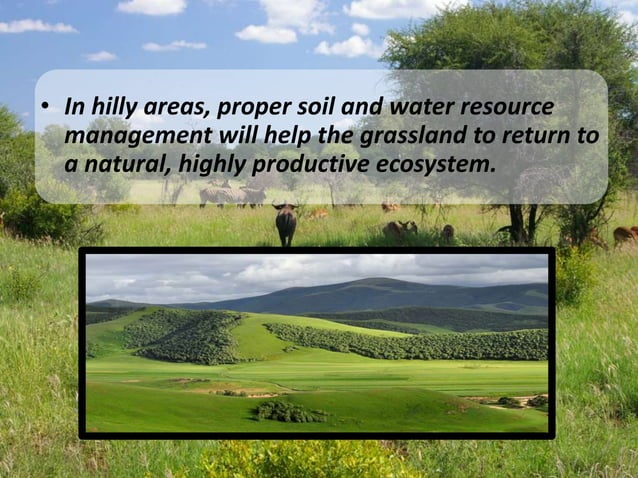 • In hilly areas, proper soil and water resource management will help the grassland to return to a natural, highly productive ecosystem.